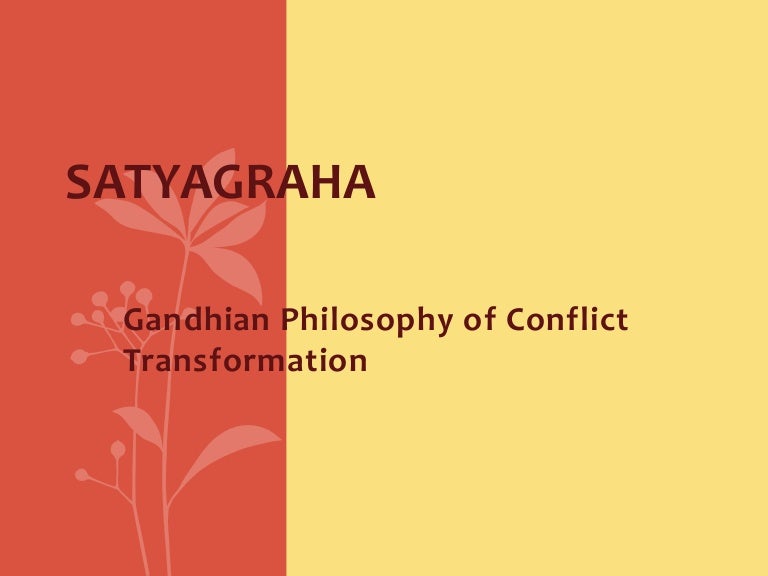 SATYAGRAHA

Gandhian Philosophy of Conflict Transformation